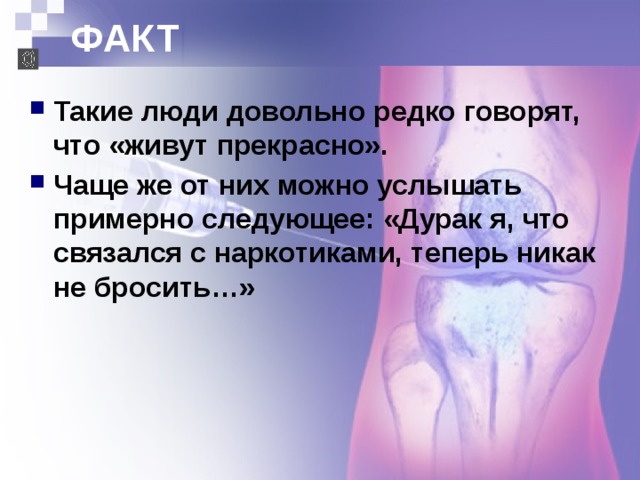 ФАКТ

Такие люди довольно редко говорят, что «живут прекрасно».

Чаще же от них можно услышать примерно следующее: «Дурак я, что связался с наркотиками, теперь никак не бросить…»